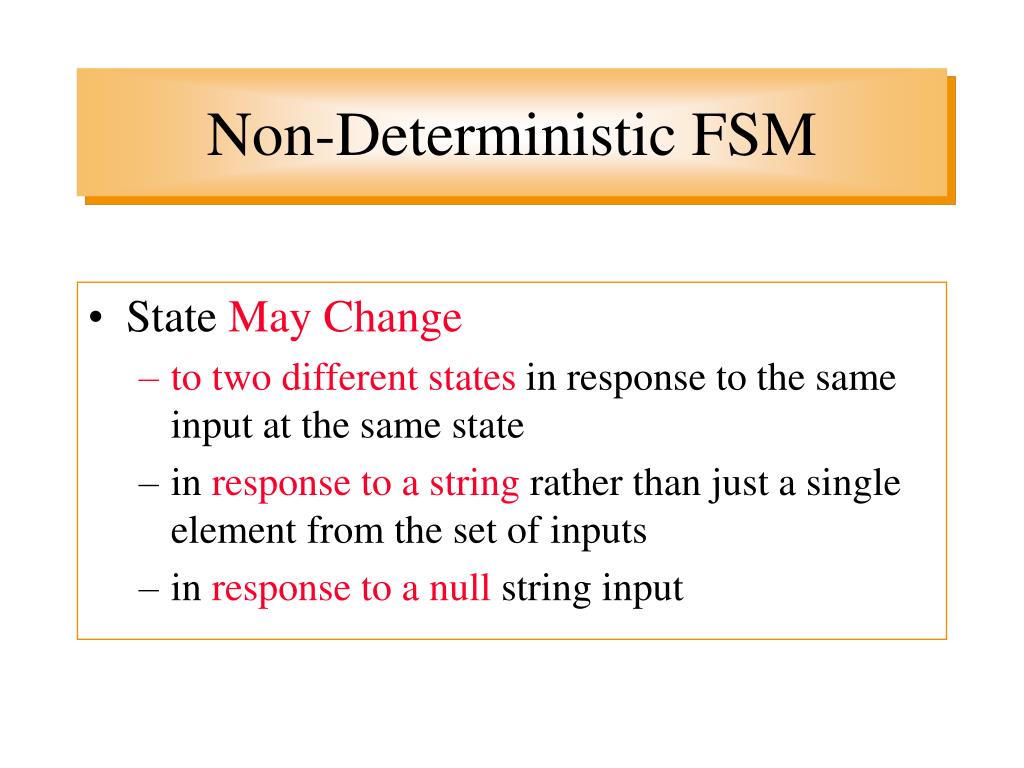 Non-Deterministic FSM

• State May Change
– to two different states in response to the same input at the same state
– in response to a string rather than just a single element from the set of inputs
– in response to a null string input